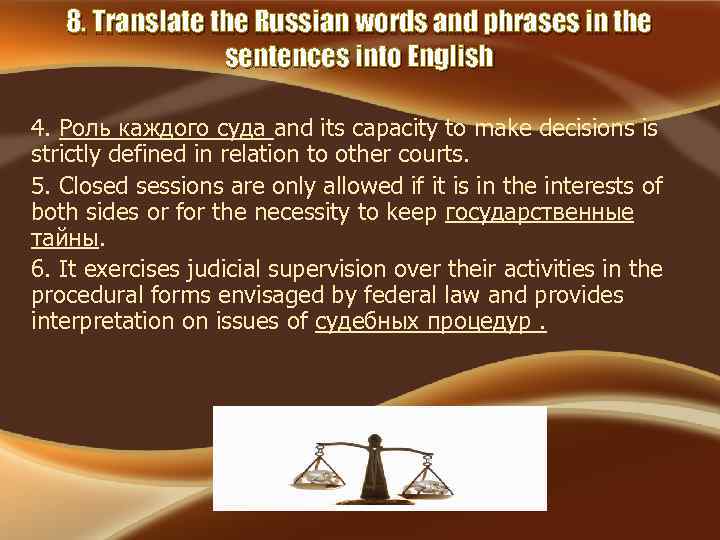 8. Translate the Russian words and phrases in the sentences into English

4. Роль каждого суда and its capacity to make decisions is strictly defined in relation to other courts.

5. Closed sessions are only allowed if it is in the interests of both sides or for the necessity to keep государственные тайны.

6. It exercises judicial supervision over their activities in the procedural forms envisaged by federal law and provides interpretation on issues of судебных процедур .